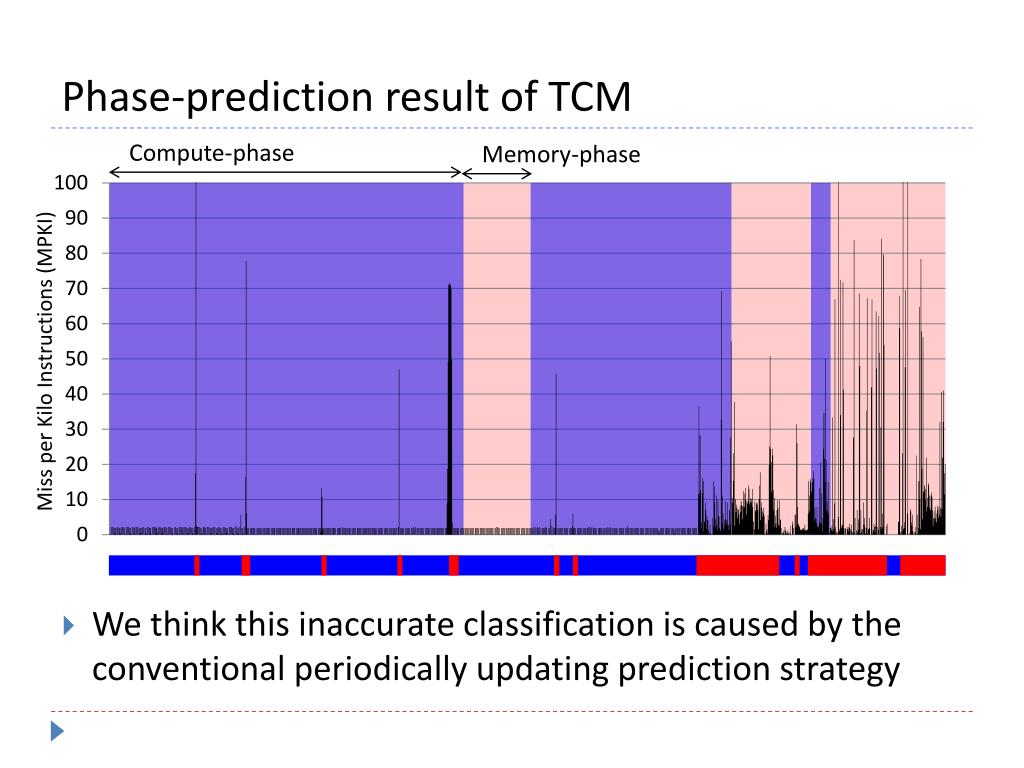 Phase-prediction result of TCM

Compute-phase

Memory-phase

Miss per Kilo Instructions (MPKI)

100
90
80
70
60
50
40
30
20
10
0

We think this inaccurate classification is caused by the conventional periodically updating prediction strategy